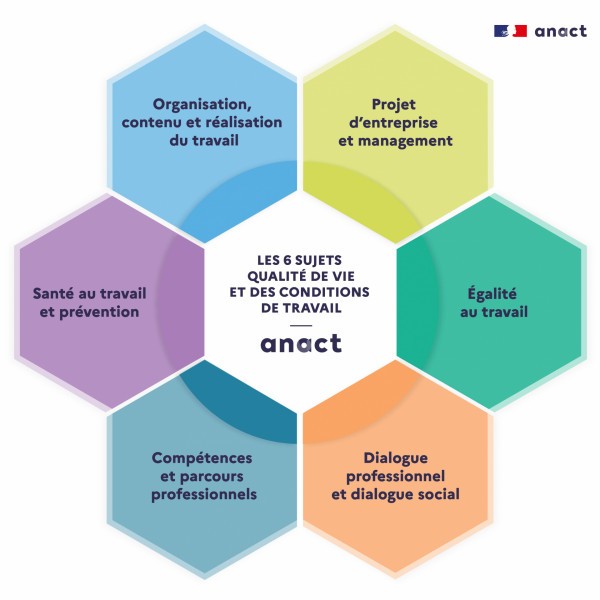 anact

Organisation, contenu et réalisation du travail

Projet d'entreprise et management

Santé au travail et prévention

LES 6 SUJETS QUALITÉ DE VIE ET DES CONDITIONS DE TRAVAIL

anact

Égalité au travail

Compétences et parcours professionnels

Dialogue professionnel et dialogue social